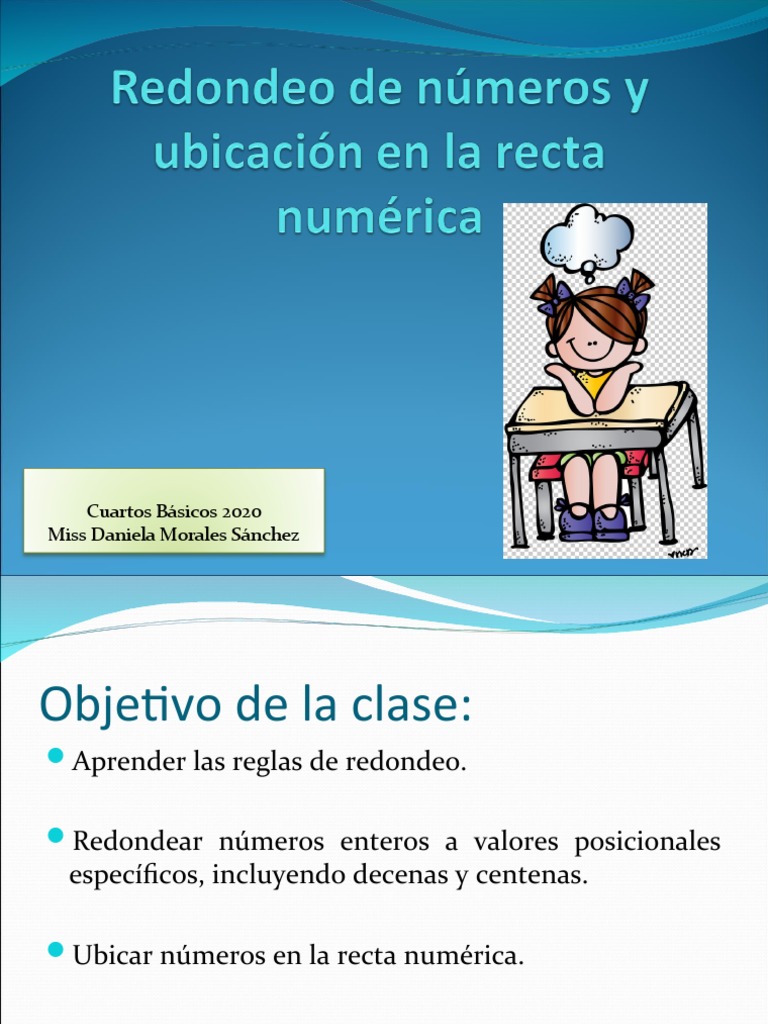 Redondeo de números y ubicación en la recta numérica

Cuartos Básicos 2020
Miss Daniela Morales Sánchez

Objetivo de la clase:

Aprender las reglas de redondeo.

Redondear números enteros a valores posicionales específicos, incluyendo decenas y centenas.

Ubicar números en la recta numérica.